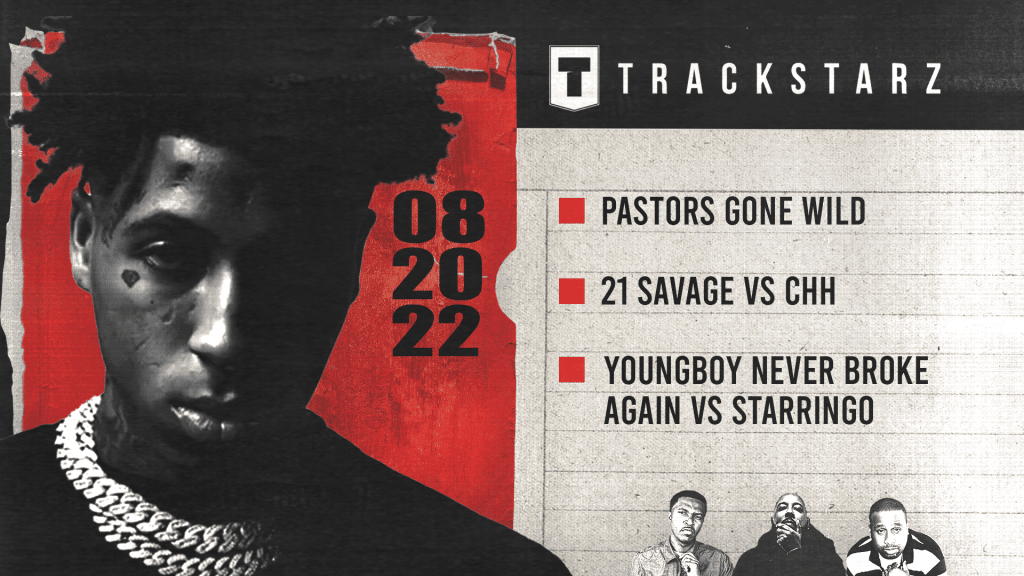 T TRACKSTARZ

08
20
22

PASTORS GONE WILD

21 SAVAGE VS CHH

YOUNGBOY NEVER BROKE AGAIN VS STARRINGO